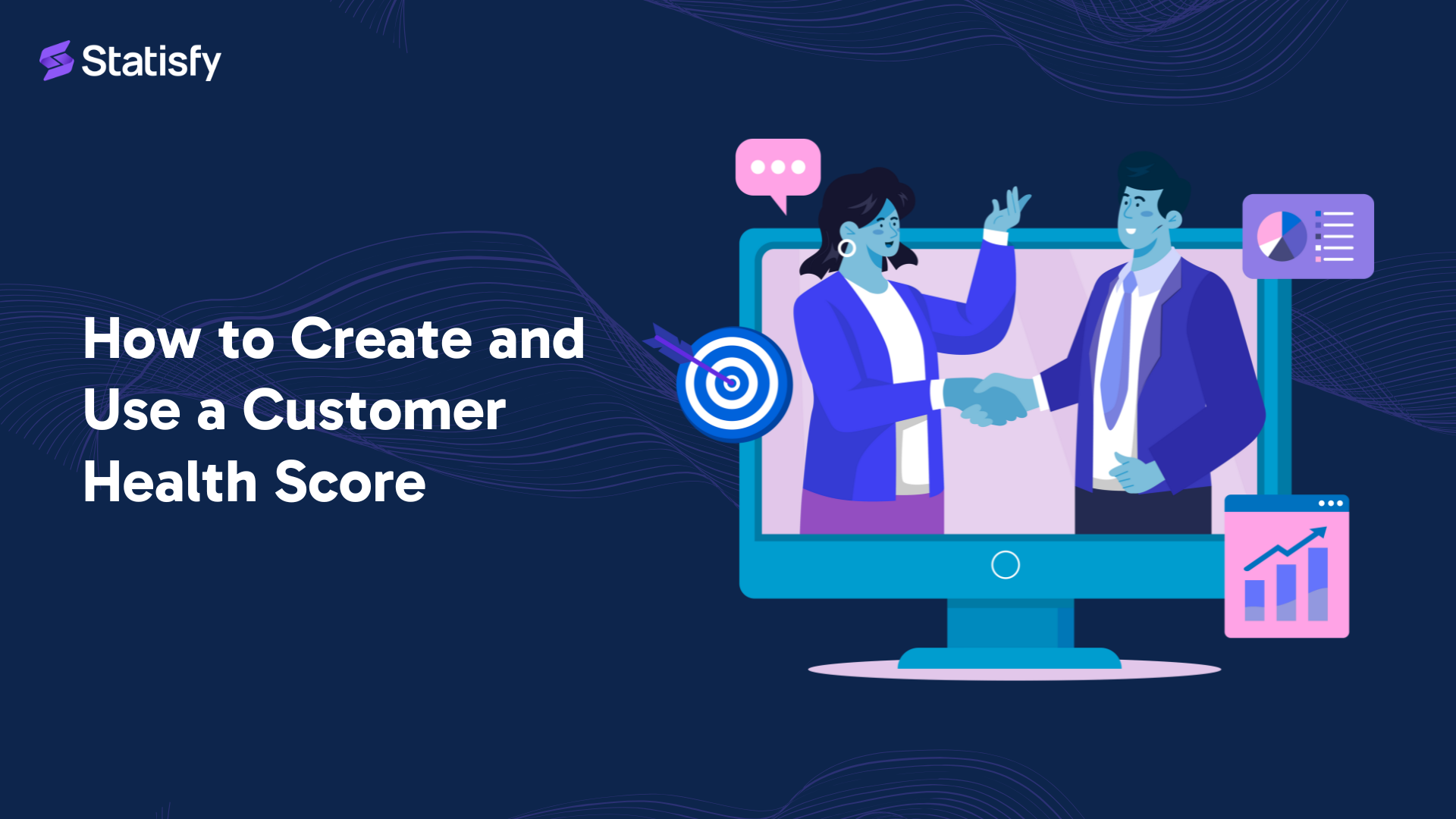 Statisfy

How to Create and Use a Customer Health Score